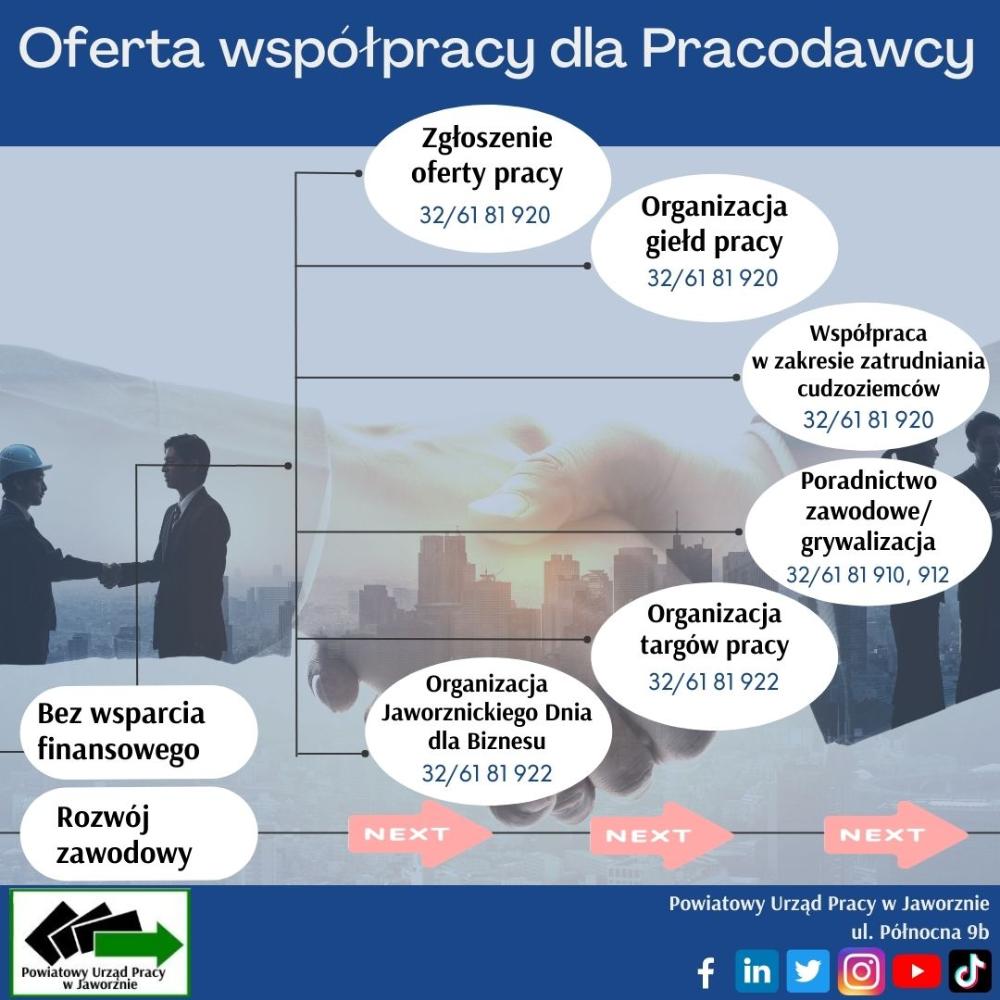 Oferta współpracy dla Pracodawcy

Zgłoszenie oferty pracy
32/61 81 920

Organizacja giełd pracy
32/61 81 920

Współpraca w zakresie zatrudniania cudzoziemców
32/61 81 920

Poradnictwo zawodowe/ grywalizacja
32/61 81 910, 912

Organizacja targów pracy
32/61 81 922

Organizacja Jaworznickiego Dnia dla Biznesu
32/61 81 922

Bez wsparcia finansowego

Rozwój zawodowy

NEXT

NEXT

NEXT

Powiatowy Urząd Pracy w Jaworznie

Powiatowy Urząd Pracy w Jaworznie
ul. Północna 9b